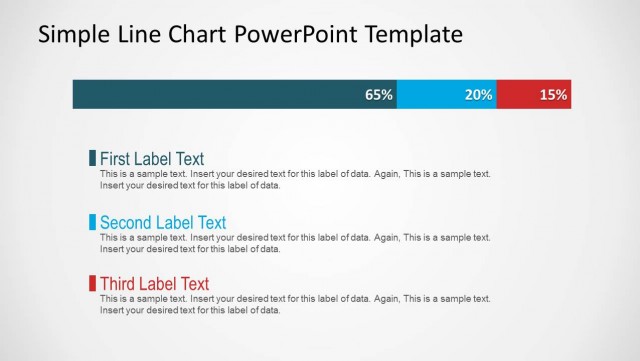 Simple Line Chart PowerPoint Template

65% 20% 15%

First Label Text
This is a sample text. Insert your desired text for this label of data. Again, This is a sample text. Insert your desired text for this label of data.

Second Label Text
This is a sample text. Insert your desired text for this label of data. Again, This is a sample text. Insert your desired text for this label of data.

Third Label Text
This is a sample text. Insert your desired text for this label of data. Again, This is a sample text. Insert your desired text for this label of data.